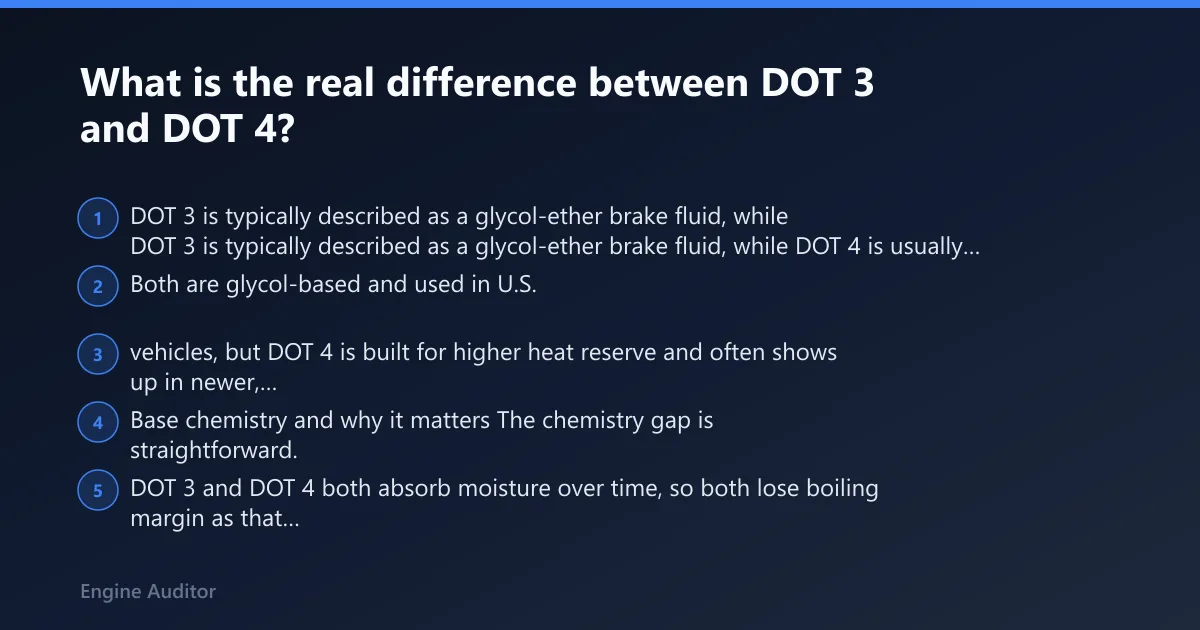 What is the real difference between DOT 3 and DOT 4?

1 DOT 3 is typically described as a glycol-ether brake fluid, while DOT 3 is typically described as a glycol-ether brake fluid, while DOT 4 is usually...

2 Both are glycol-based and used in U.S.

3 vehicles, but DOT 4 is built for higher heat reserve and often shows up in newer,...

4 Base chemistry and why it matters The chemistry gap is straightforward.

5 DOT 3 and DOT 4 both absorb moisture over time, so both lose boiling margin as that...

Engine Auditor